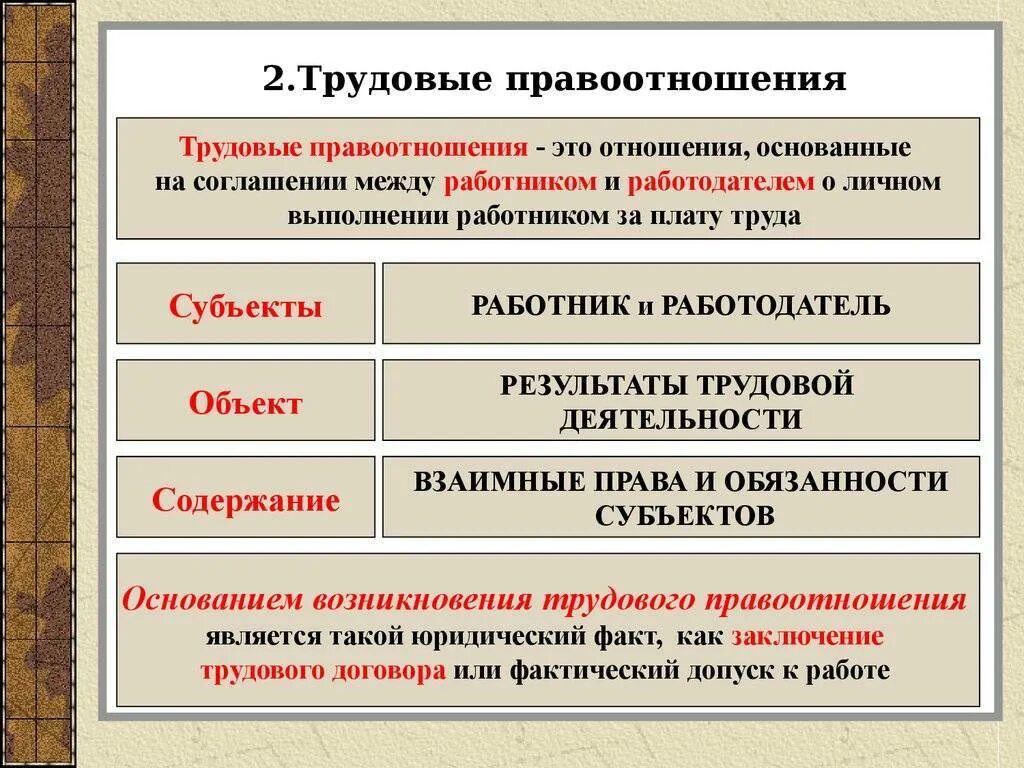 2.Трудовые правоотношения

Трудовые правоотношения - это отношения, основанные на соглашении между работником и работодателем о личном выполнении работником за плату труда

Субъекты

РАБОТНИК и РАБОТОДАТЕЛЬ

Объект

РЕЗУЛЬТАТЫ ТРУДОВОЙ ДЕЯТЕЛЬНОСТИ

Содержание

ВЗАИМНЫЕ ПРАВА И ОБЯЗАННОСТИ СУБЪЕКТОВ

Основанием возникновения трудового правоотношения является такой юридический факт, как заключение трудового договора или фактический допуск к работе